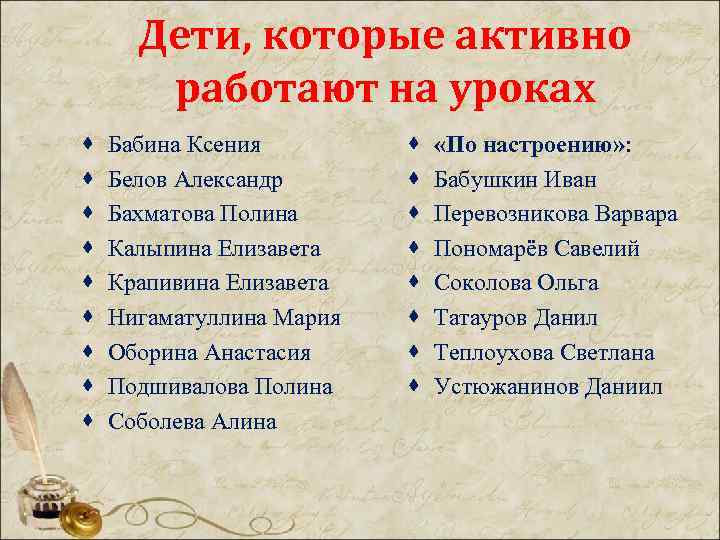 Дети, которые активно работают на уроках

- Бабина Ксения
- Белов Александр
- Бахматова Полина
- Калыпина Елизавета
- Крапивина Елизавета
- Нигаматуллина Мария
- Оборина Анастасия
- Подшивалова Полина
- Соболева Алина

- «По настроению»:
- Бабушкин Иван
- Перевозникова Варвара
- Пономарёв Савелий
- Соколова Ольга
- Татауров Данил
- Теплоухова Светлана
- Устюжанинов Даниил